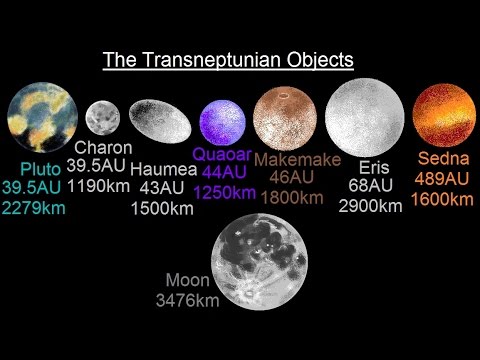 The Transneptunian Objects

Pluto
39.5AU
2279km

Charon
39.5AU
1190km

Haumea
43AU
1500km

Quaoar
44AU
1250km

Makemake
46AU
1800km

Eris
68AU
2900km

Sedna
489AU
1600km

Moon
3476km